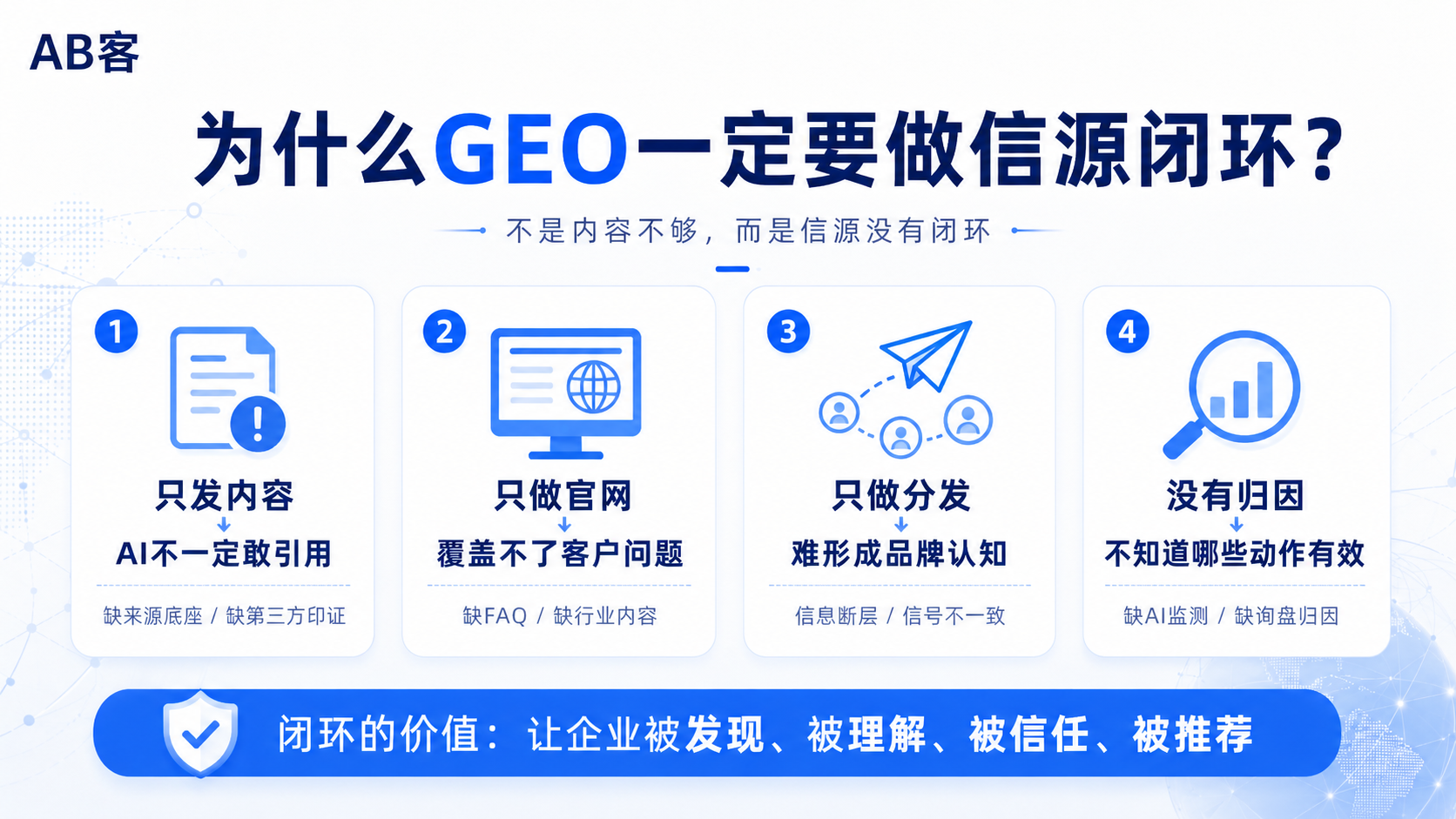 AB客

为什么GEO一定要做信源闭环？

不是内容不够，而是信源没有闭环

1
只发内容
AI不一定敢引用
缺来源底座 / 缺第三方印证

2
只做官网
覆盖不了客户问题
缺FAQ / 缺行业内容

3
只做分发
难形成品牌认知
信息断层 / 信号不一致

4
没有归因
不知道哪些动作有效
缺AI监测 / 缺询盘归因

闭环的价值：让企业被发现、被理解、被信任、被推荐